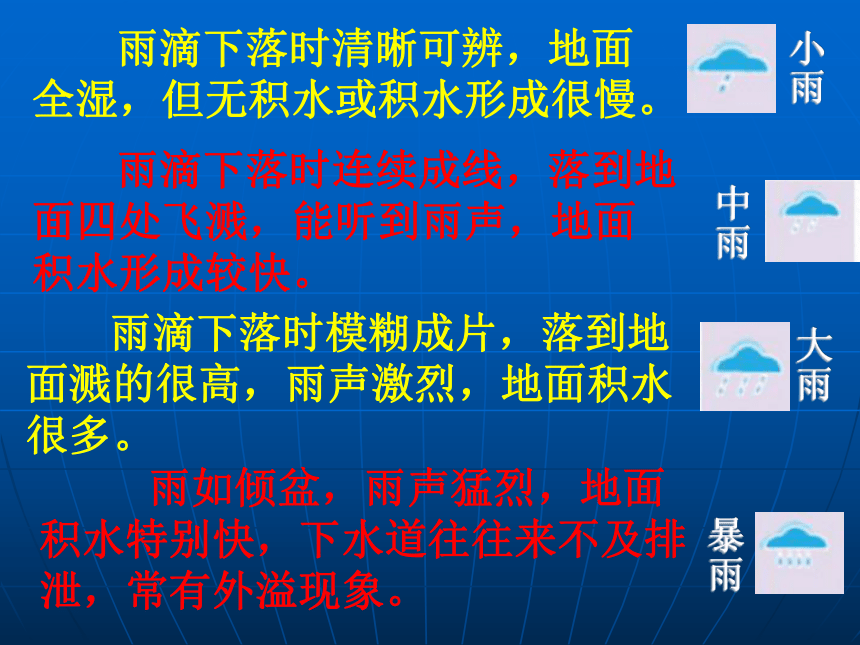 雨滴下落时清晰可辨，地面全湿，但无积水或积水形成很慢。

小雨

雨滴下落时连续成线，落到地面四处飞溅，能听到雨声，地面积水形成较快。

中雨

雨滴下落时模糊成片，落到地面溅的很高，雨声激烈，地面积水很多。

大雨

雨如倾盆，雨声猛烈，地面积水特别快，下水道往往来不及排泄，常有外溢现象。

暴雨